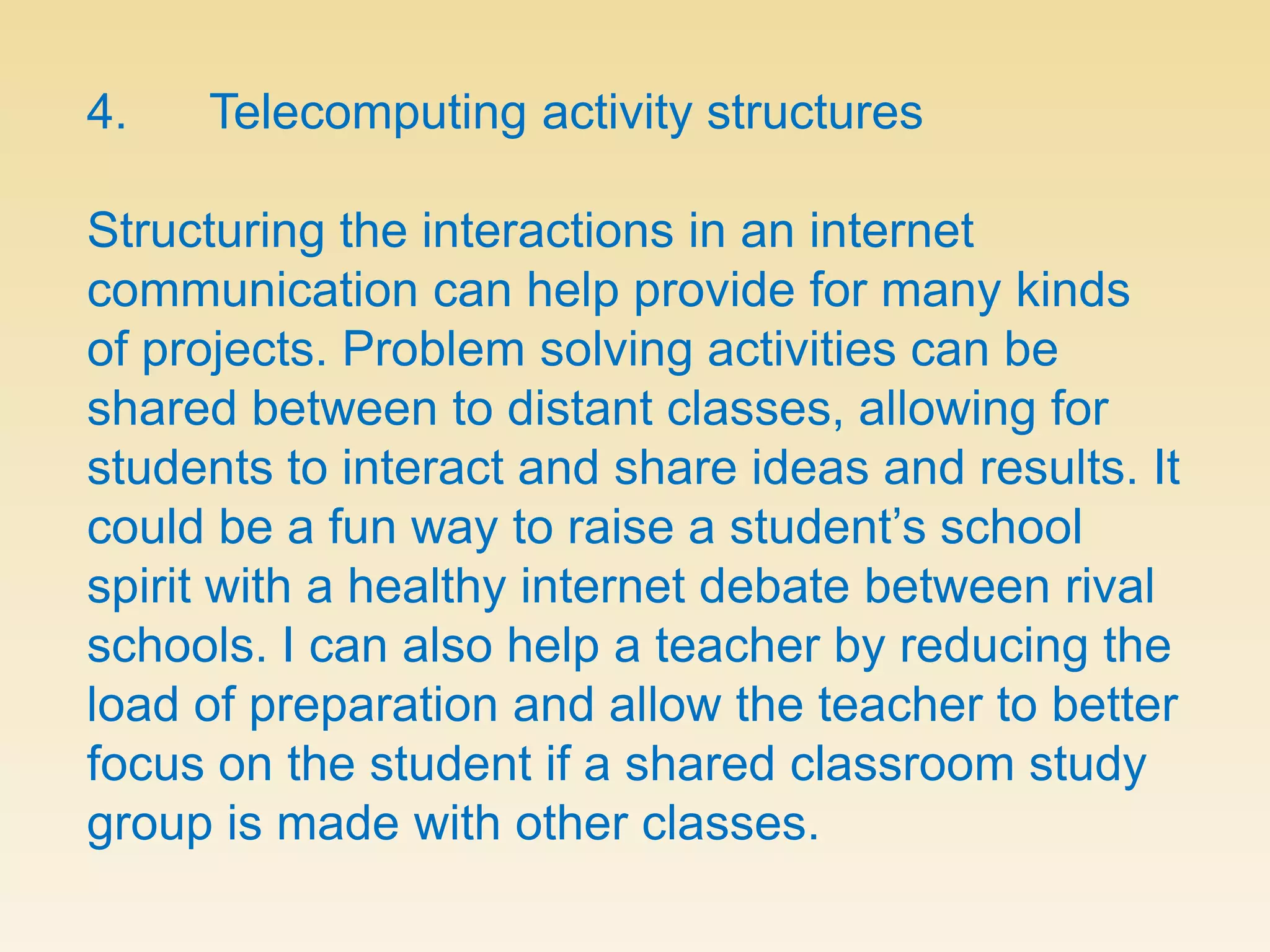 4. Telecomputing activity structures

Structuring the interactions in an internet communication can help provide for many kinds of projects. Problem solving activities can be shared between to distant classes, allowing for students to interact and share ideas and results. It could be a fun way to raise a student’s school spirit with a healthy internet debate between rival schools. I can also help a teacher by reducing the load of preparation and allow the teacher to better focus on the student if a shared classroom study group is made with other classes.